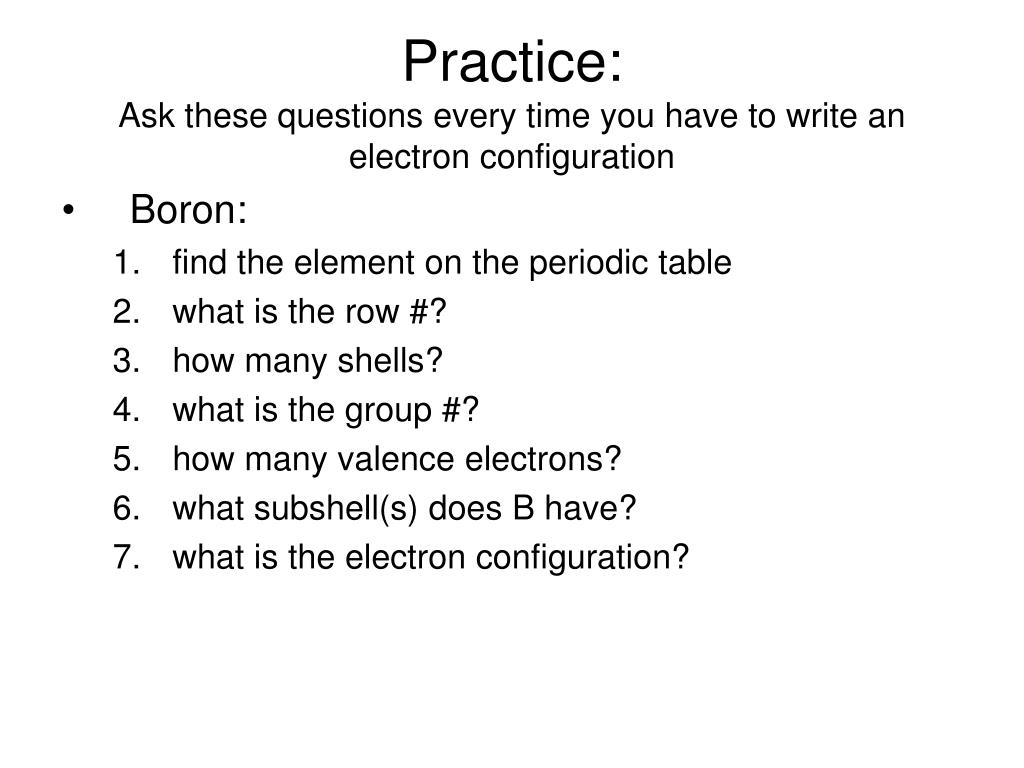 Practice:
Ask these questions every time you have to write an electron configuration

• Boron:
1. find the element on the periodic table
2. what is the row #?
3. how many shells?
4. what is the group #?
5. how many valence electrons?
6. what subshell(s) does B have?
7. what is the electron configuration?